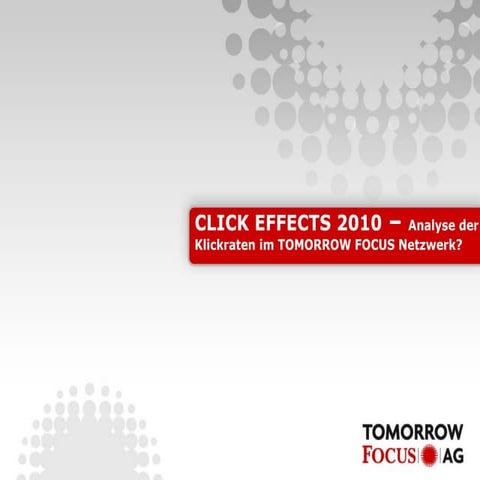 CLICK EFFECTS 2010 – Analyse der Klickraten im TOMORROW FOCUS Netzwerk?

TOMORROW
FOCUS AG